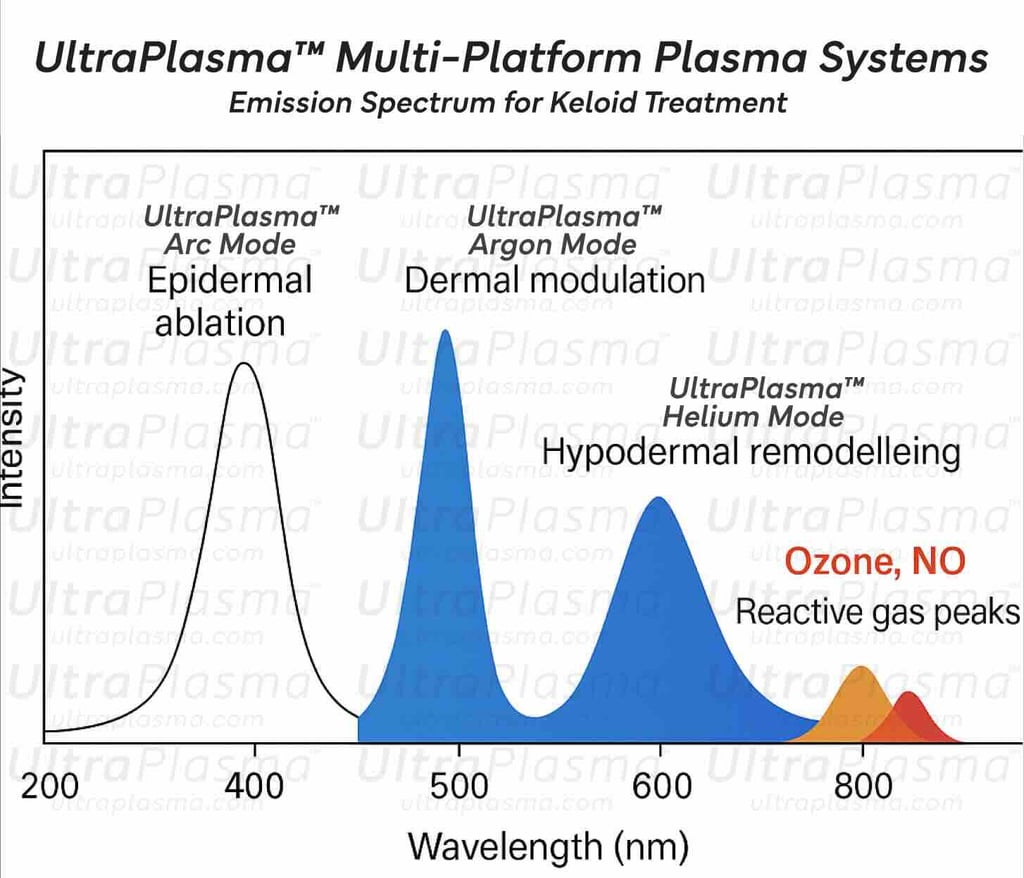 UltraPlasma™ Multi-Platform Plasma Systems

Emission Spectrum for Keloid Treatment

UltraPlasma™ Arc Mode
Epidermal ablation

UltraPlasma™ Argon Mode
Dermal modulation

UltraPlasma™ Helium Mode
Hypodermal remodelleing

Ozone, NO
Reactive gas peaks

Intensity

200
400
500
600
800

Wavelength (nm)

UltraPlasma™ ultraplasma.com